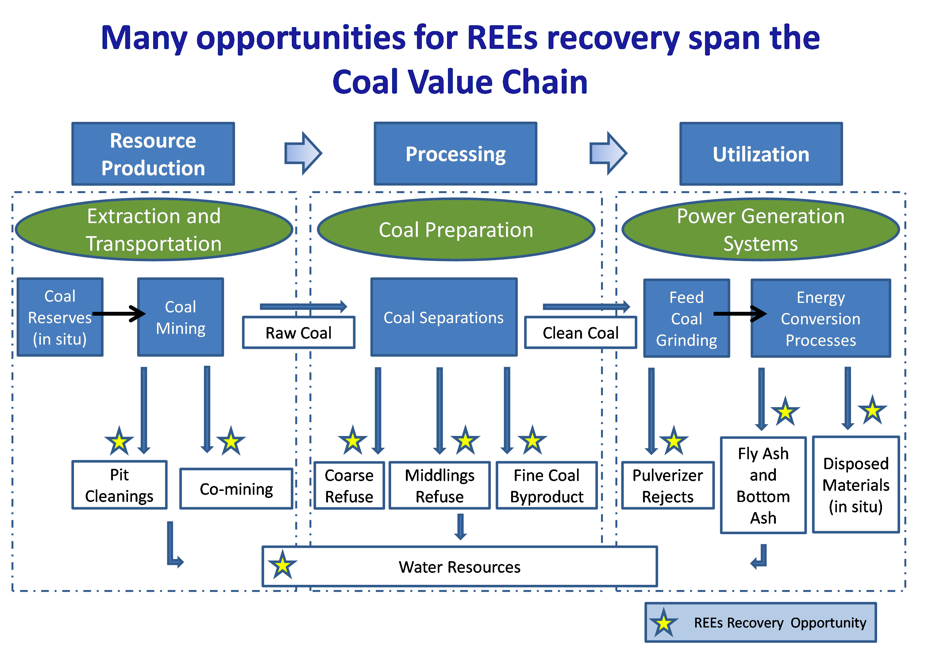 Many opportunities for REEs recovery span the Coal Value Chain

Resource Production

Processing

Utilization

Extraction and Transportation

Coal Preparation

Power Generation Systems

Coal Reserves (in situ)

Coal Mining

Raw Coal

Coal Separations

Clean Coal

Feed Coal Grinding

Energy Conversion Processes

Pit Cleanings

Co-mining

Coarse Refuse

Middlings Refuse

Fine Coal Byproduct

Pulverizer Rejects

Fly Ash and Bottom Ash

Disposed Materials (in situ)

Water Resources

REEs Recovery Opportunity